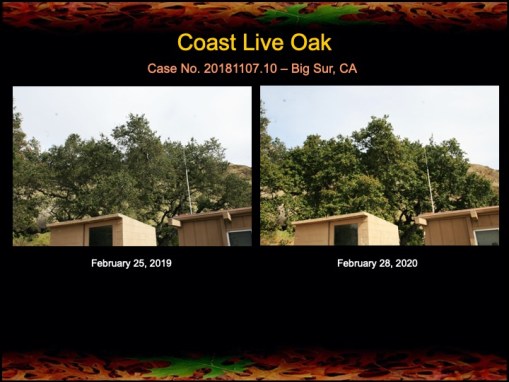 Coast Live Oak

Case No. 20181107.10 – Big Sur, CA

February 25, 2019

February 28, 2020